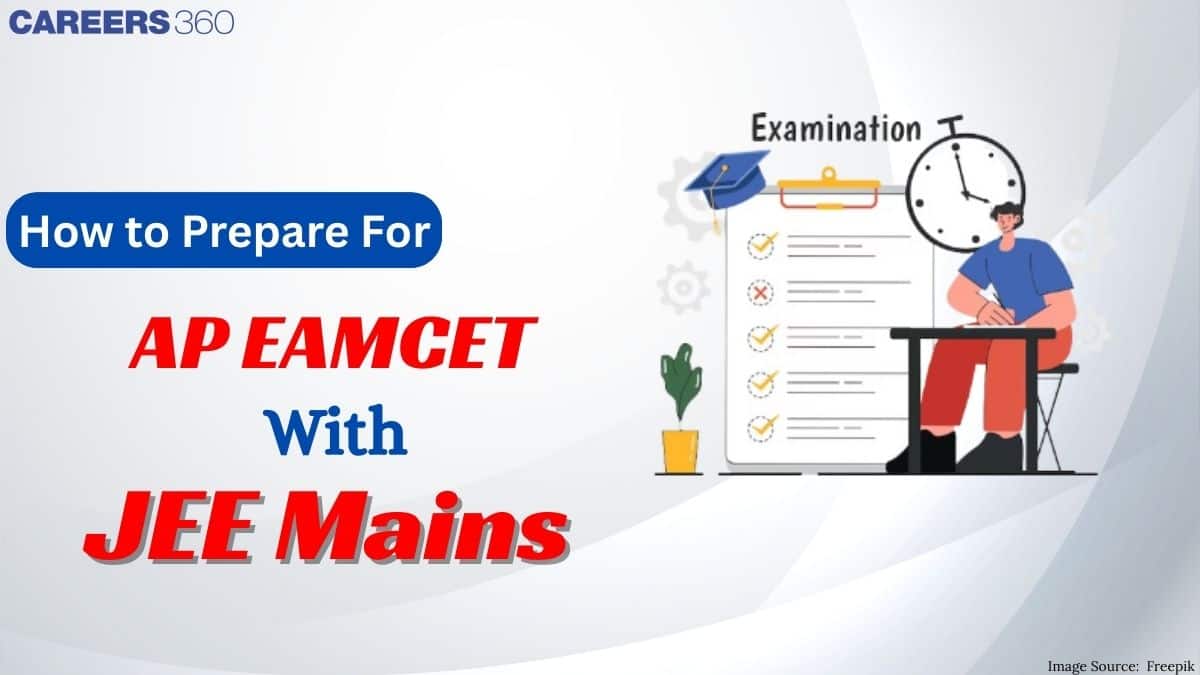 CAREERS 360

How to Prepare For

AP EAMCET

With

JEE Mains

Examination

Image Source: Freepik